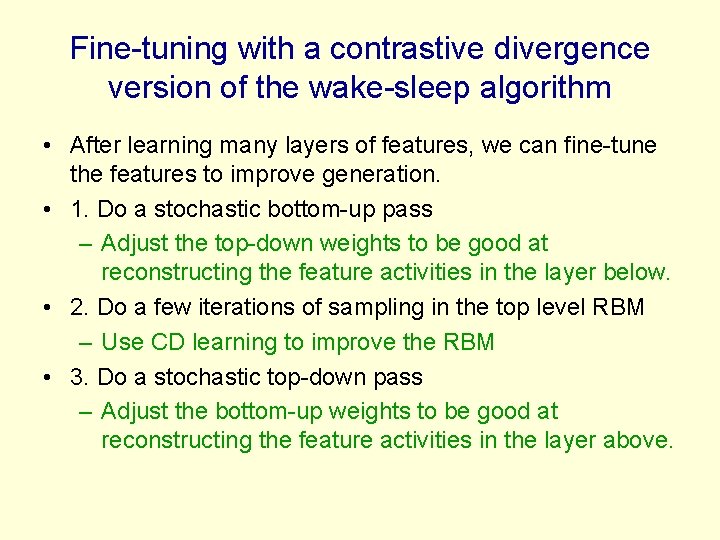 Fine-tuning with a contrastive divergence version of the wake-sleep algorithm

• After learning many layers of features, we can fine-tune the features to improve generation.

• 1. Do a stochastic bottom-up pass
– Adjust the top-down weights to be good at reconstructing the feature activities in the layer below.

• 2. Do a few iterations of sampling in the top level RBM
– Use CD learning to improve the RBM

• 3. Do a stochastic top-down pass
– Adjust the bottom-up weights to be good at reconstructing the feature activities in the layer above.